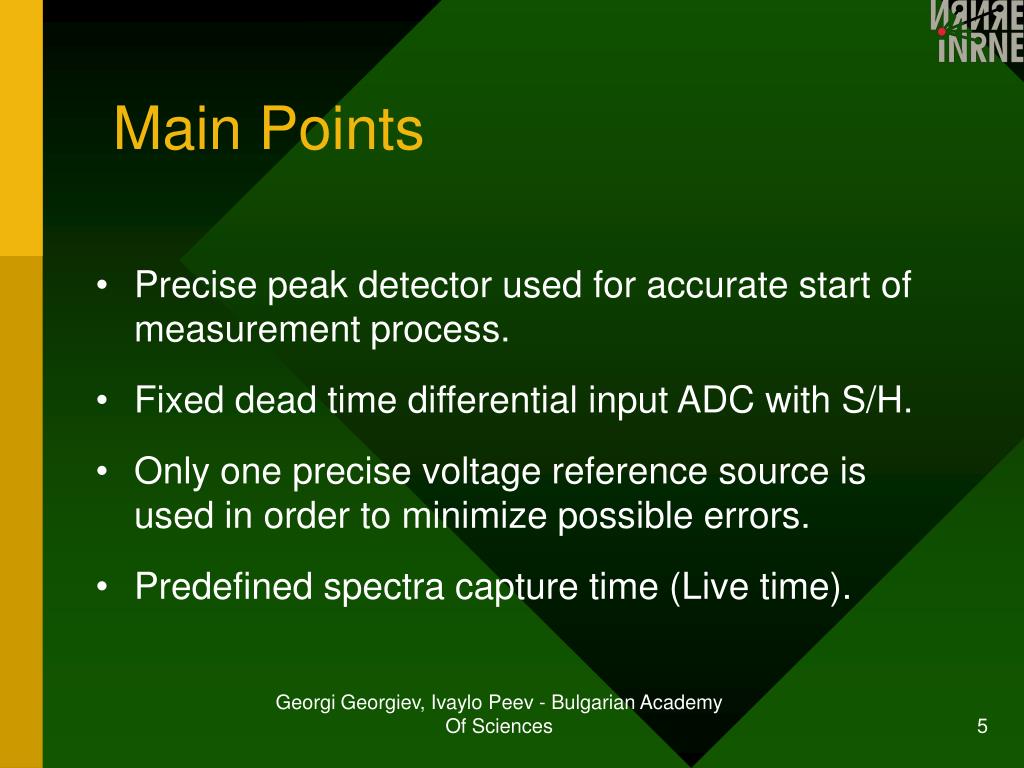 ИЯИЯЕ
INRNE

Main Points

• Precise peak detector used for accurate start of measurement process.

• Fixed dead time differential input ADC with S/H.

• Only one precise voltage reference source is used in order to minimize possible errors.

• Predefined spectra capture time (Live time).

Georgi Georgiev, Ivaylo Peev - Bulgarian Academy Of Sciences

5